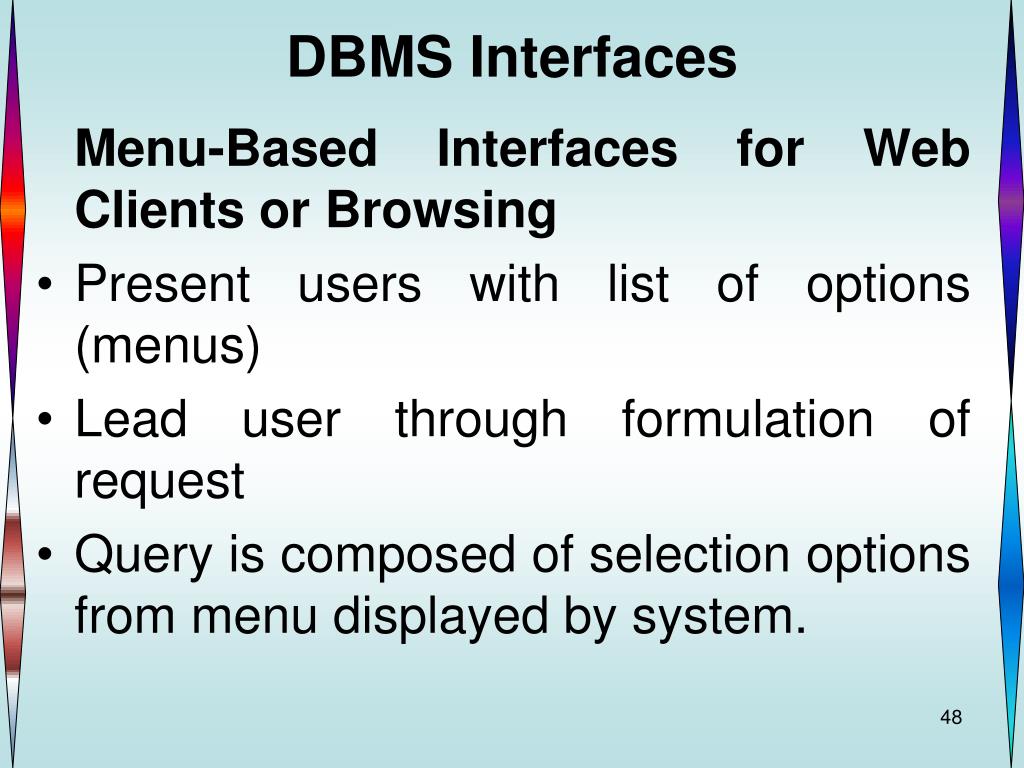 DBMS Interfaces

Menu-Based Interfaces for Web Clients or Browsing

• Present users with list of options (menus)
• Lead user through formulation of request
• Query is composed of selection options from menu displayed by system.

48